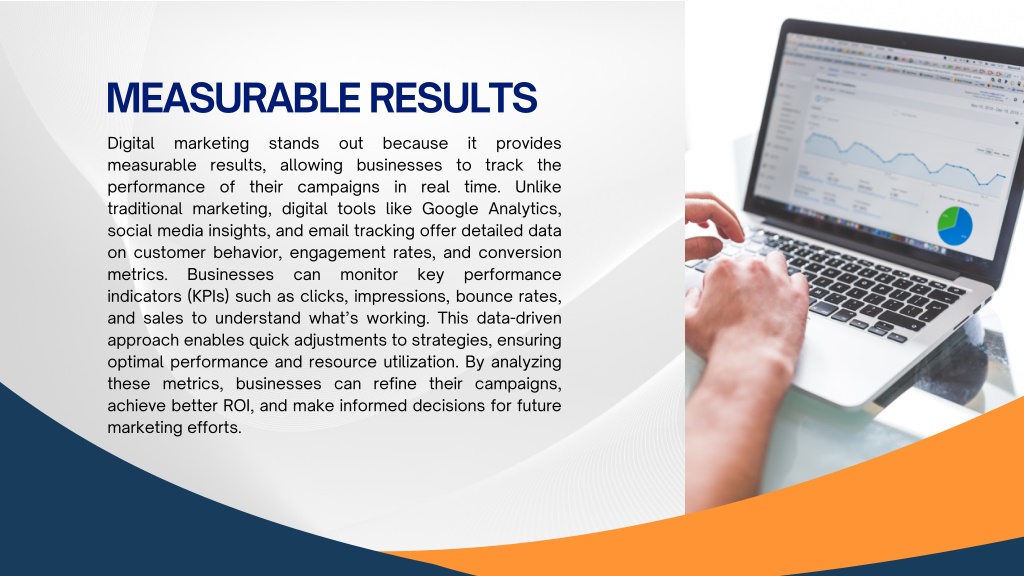 MEASURABLE RESULTS

Digital marketing stands out because it provides measurable results, allowing businesses to track the performance of their campaigns in real time. Unlike traditional marketing, digital tools like Google Analytics, social media insights, and email tracking offer detailed data on customer behavior, engagement rates, and conversion metrics. Businesses can monitor key performance indicators (KPIs) such as clicks, impressions, bounce rates, and sales to understand what's working. This data-driven approach enables quick adjustments to strategies, ensuring optimal performance and resource utilization. By analyzing these metrics, businesses can refine their campaigns, achieve better ROI, and make informed decisions for future marketing efforts.